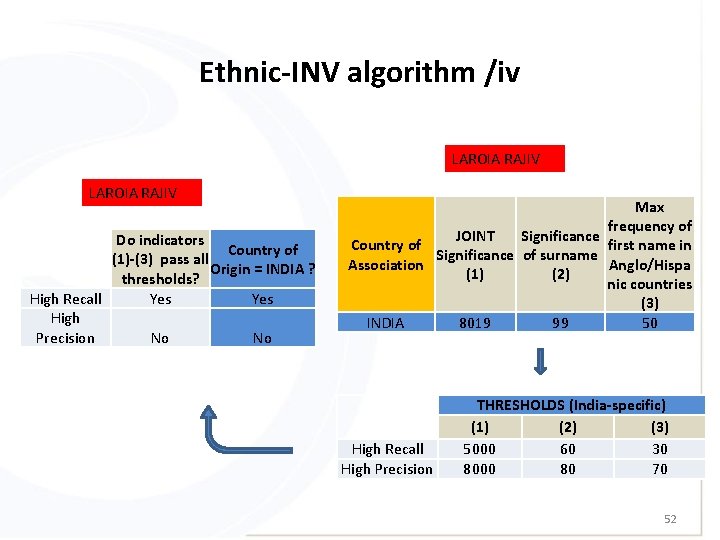 Ethnic-INV algorithm /iv

LAROIA RAJIV

| | Do indicators (1)-(3) pass all thresholds? | Country of Origin = INDIA ? |
|---|---|---|
| High Recall | Yes | Yes |
| High Precision | No | No |

LAROIA RAJIV

| Country of Association | JOINT Significance (1) | Significance of surname (2) | Max frequency of first name in Anglo/Hispanic countries (3) |
|---|---|---|---|
| INDIA | 8019 | 99 | 50 |

| | THRESHOLDS (India-specific) | | |
|---|---|---|---|
| | (1) | (2) | (3) |
| High Recall | 5000 | 60 | 30 |
| High Precision | 8000 | 80 | 70 |

52